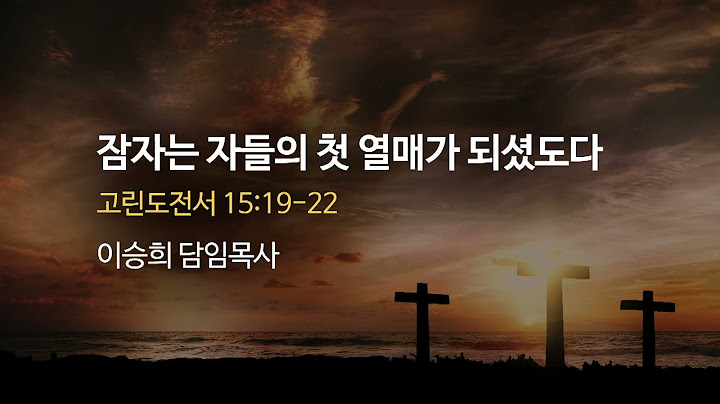 잠자는 자들의 첫 열매가 되셨도다

고린도전서 15:19-22

이승희 담임목사